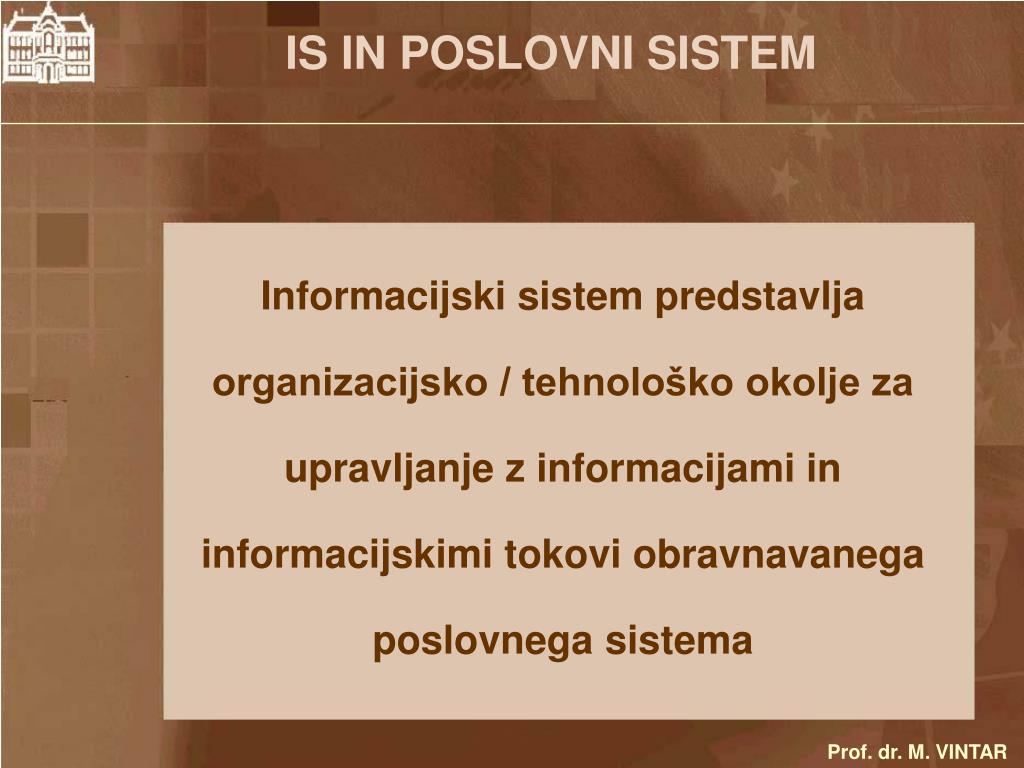 IS IN POSLOVNI SISTEM

Informacijski sistem predstavlja organizacijsko / tehnološko okolje za upravljanje z informacijami in informacijskimi tokovi obravnavanega poslovnega sistema

Prof. dr. M. VINTAR